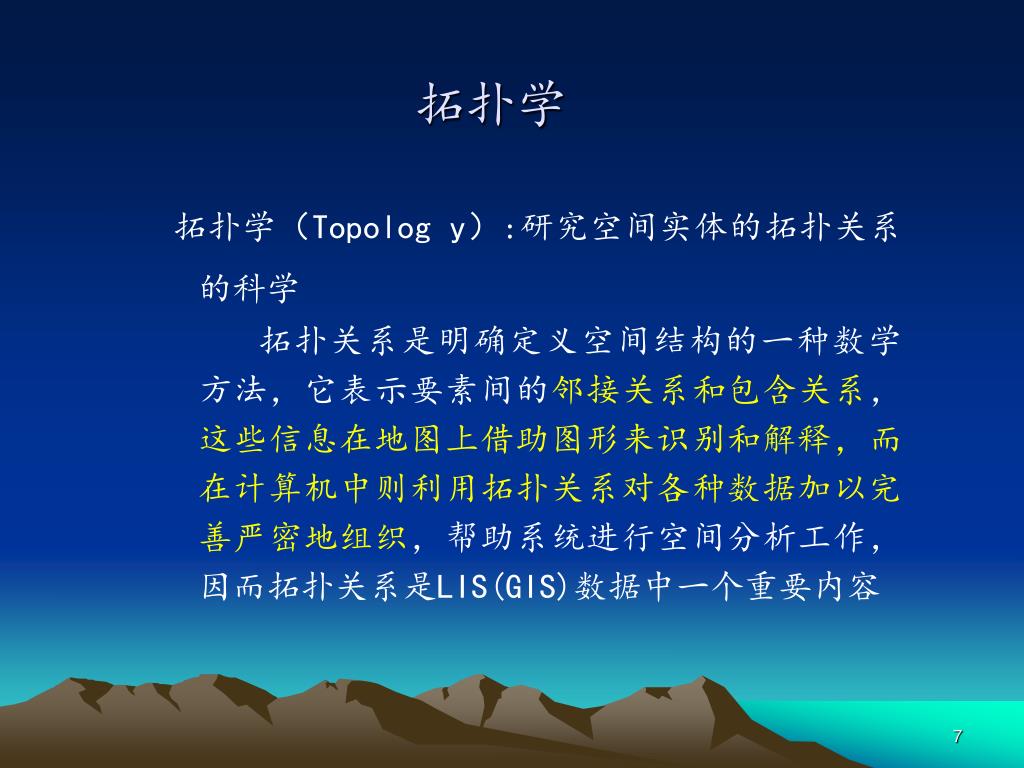 拓扑学

拓扑学（Topolog y）:研究空间实体的拓扑关系的科学

拓扑关系是明确定义空间结构的一种数学方法，它表示要素间的邻接关系和包含关系，这些信息在地图上借助图形来识别和解释，而在计算机中则利用拓扑关系对各种数据加以完善严密地组织，帮助系统进行空间分析工作，因而拓扑关系是LIS(GIS)数据中一个重要内容

7